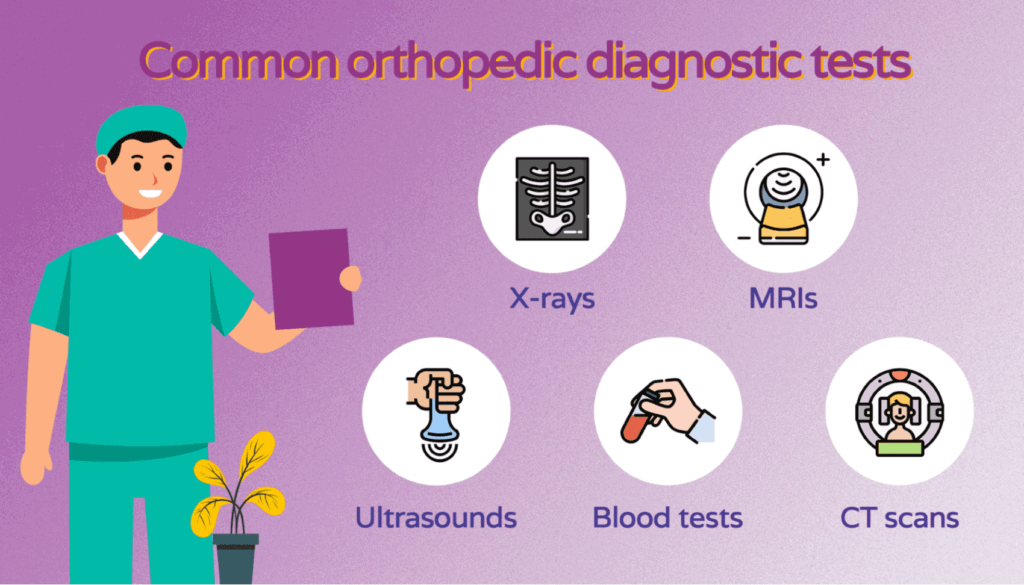 Common orthopedic diagnostic tests

X-rays

MRIs

Ultrasounds

Blood tests

CT scans